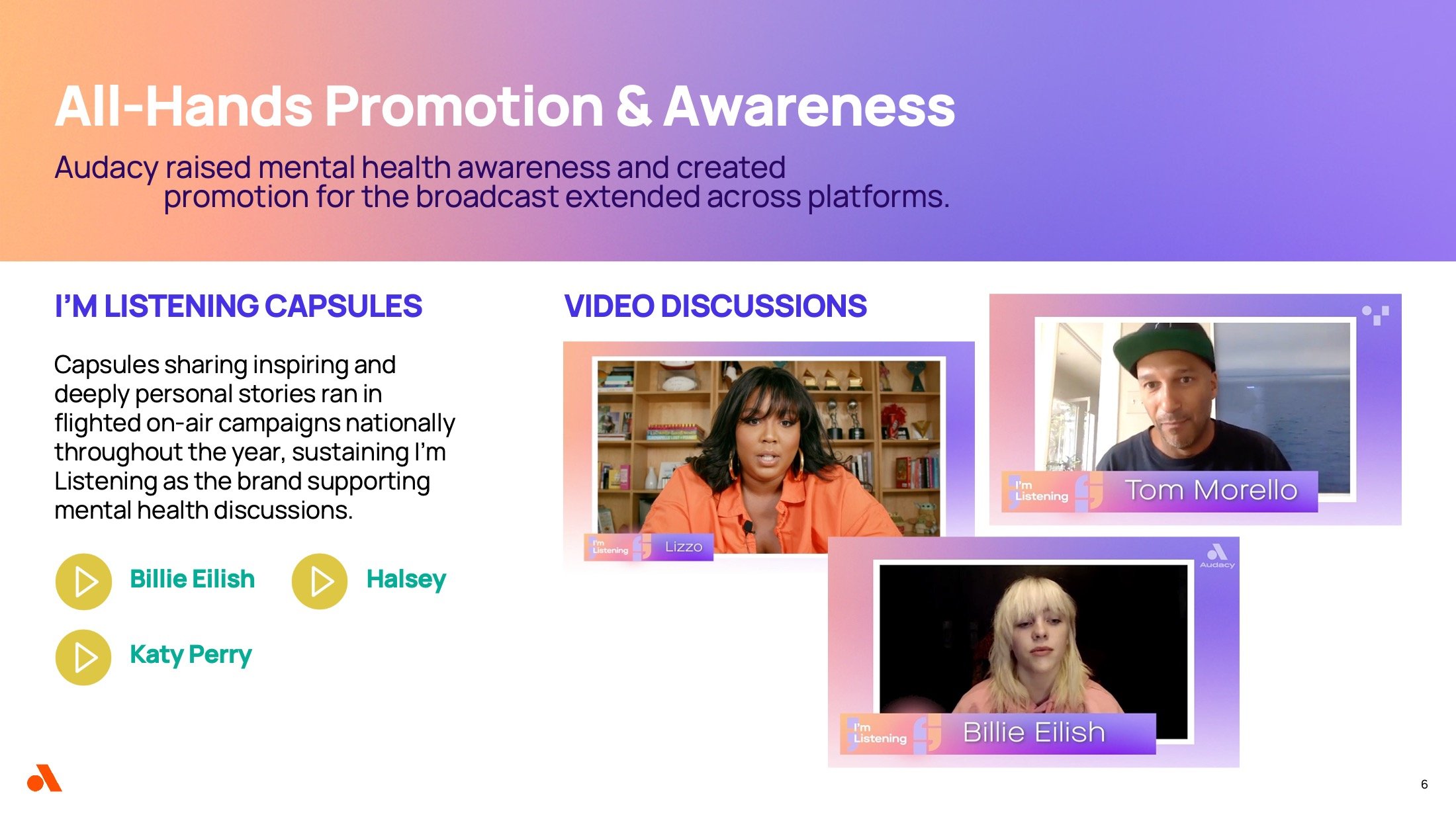 All-Hands Promotion & Awareness

Audacy raised mental health awareness and created promotion for the broadcast extended across platforms.

I'M LISTENING CAPSULES

Capsules sharing inspiring and deeply personal stories ran in flighted on-air campaigns nationally throughout the year, sustaining I'm Listening as the brand supporting mental health discussions.

Billie Eilish

Halsey

Katy Perry

VIDEO DISCUSSIONS

I'm Listening Lizzo

I'm Listening Tom Morello

Audacy

I'm Listening Billie Eilish

6